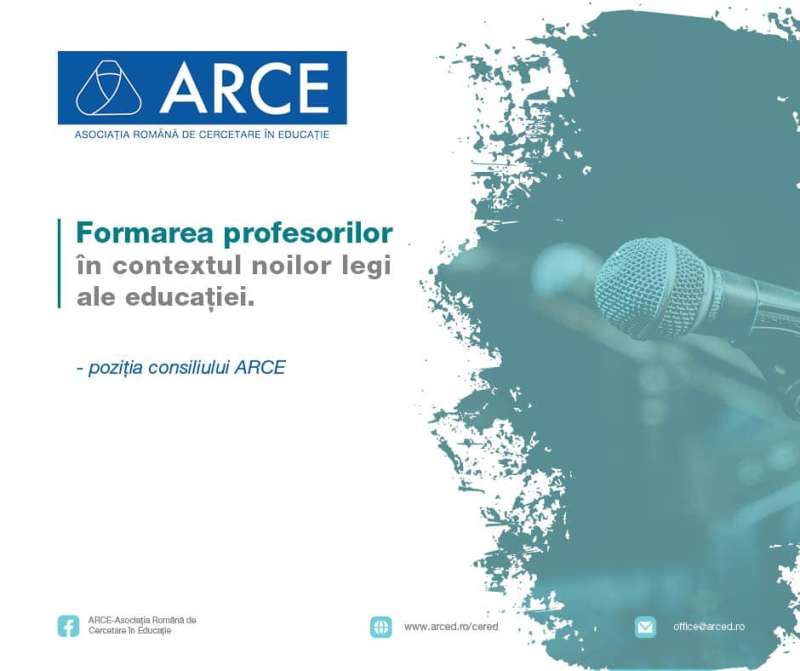 ARCE
ASOCIAȚIA ROMÂNĂ DE CERCETARE ÎN EDUCAȚIE

Formarea profesorilor în contextul noilor legi ale educației.

- poziția consiliului ARCE

ARCE-Asociația Română de Cercetare în Educație

www.arced.ro/cered

office@arced.ro